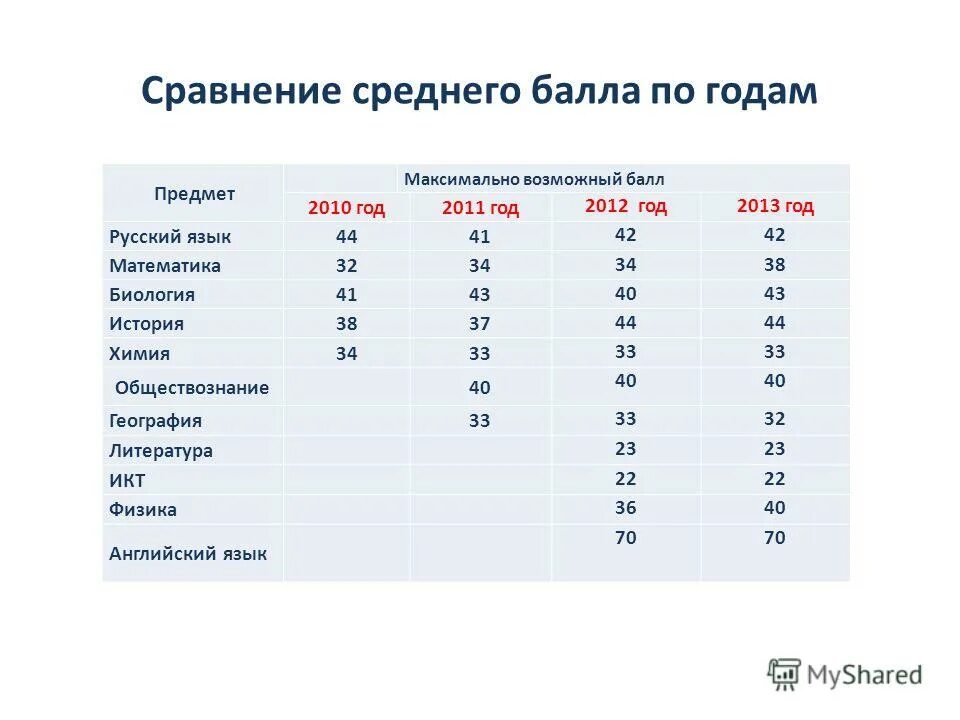 Сравнение среднего балла по годам

| Предмет | Максимально возможный балл | | | |
|---|---|---|---|---|
| | 2010 год | 2011 год | 2012 год | 2013 год |
| Русский язык | 44 | 41 | 42 | 42 |
| Математика | 32 | 34 | 34 | 38 |
| Биология | 41 | 43 | 40 | 43 |
| История | 38 | 37 | 44 | 44 |
| Химия | 34 | 33 | 33 | 33 |
| Обществознание | | 40 | 40 | 40 |
| География | | 33 | 33 | 32 |
| Литература | | | 23 | 23 |
| ИКТ | | | 22 | 22 |
| Физика | | | 36 | 40 |
| Английский язык | | | 70 | 70 |

MyShared